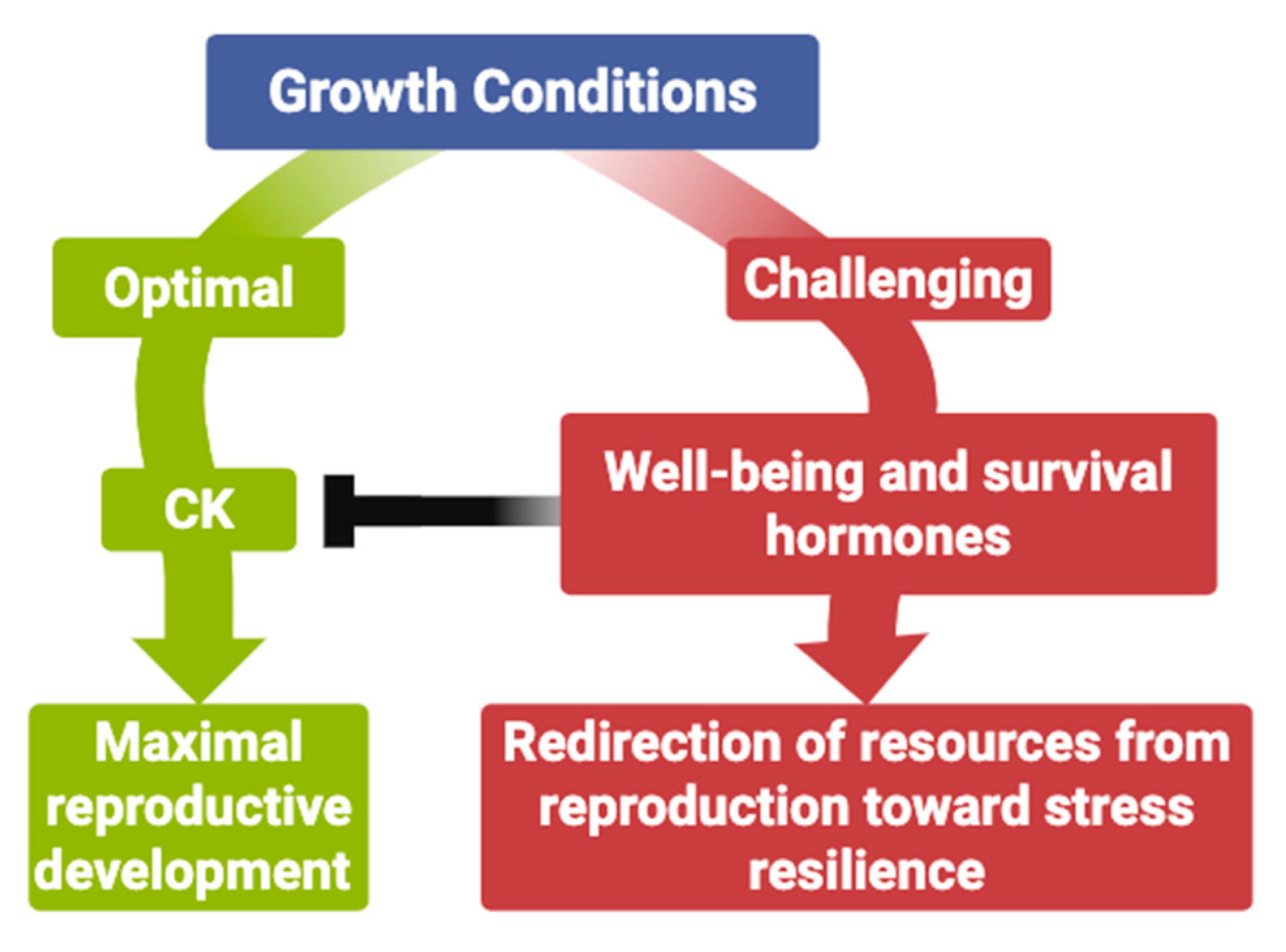 Growth Conditions

Optimal

CK

Maximal reproductive development

Challenging

Well-being and survival hormones

Redirection of resources from reproduction toward stress resilience